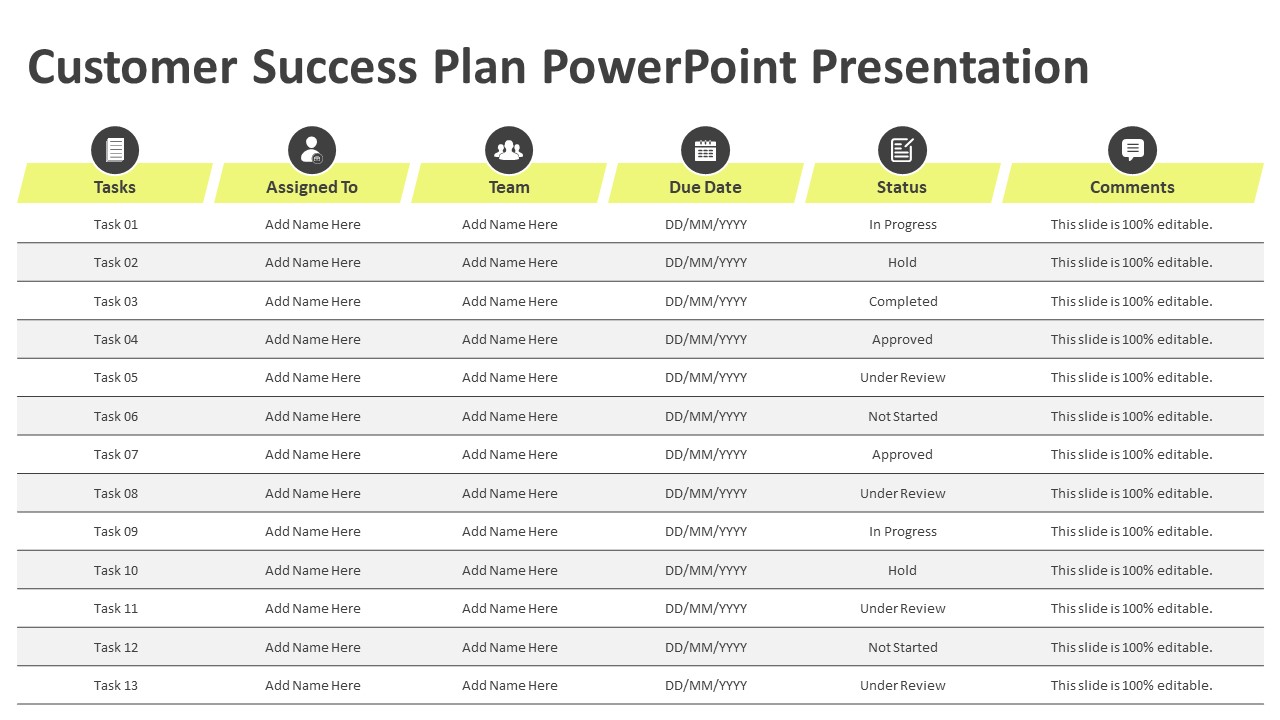 Customer Success Plan PowerPoint Presentation

| Tasks | Assigned To | Team | Due Date | Status | Comments |
|---|---|---|---|---|---|
| Task 01 | Add Name Here | Add Name Here | DD/MM/YYYY | In Progress | This slide is 100% editable. |
| Task 02 | Add Name Here | Add Name Here | DD/MM/YYYY | Hold | This slide is 100% editable. |
| Task 03 | Add Name Here | Add Name Here | DD/MM/YYYY | Completed | This slide is 100% editable. |
| Task 04 | Add Name Here | Add Name Here | DD/MM/YYYY | Approved | This slide is 100% editable. |
| Task 05 | Add Name Here | Add Name Here | DD/MM/YYYY | Under Review | This slide is 100% editable. |
| Task 06 | Add Name Here | Add Name Here | DD/MM/YYYY | Not Started | This slide is 100% editable. |
| Task 07 | Add Name Here | Add Name Here | DD/MM/YYYY | Approved | This slide is 100% editable. |
| Task 08 | Add Name Here | Add Name Here | DD/MM/YYYY | Under Review | This slide is 100% editable. |
| Task 09 | Add Name Here | Add Name Here | DD/MM/YYYY | In Progress | This slide is 100% editable. |
| Task 10 | Add Name Here | Add Name Here | DD/MM/YYYY | Hold | This slide is 100% editable. |
| Task 11 | Add Name Here | Add Name Here | DD/MM/YYYY | Under Review | This slide is 100% editable. |
| Task 12 | Add Name Here | Add Name Here | DD/MM/YYYY | Not Started | This slide is 100% editable. |
| Task 13 | Add Name Here | Add Name Here | DD/MM/YYYY | Under Review | This slide is 100% editable. |